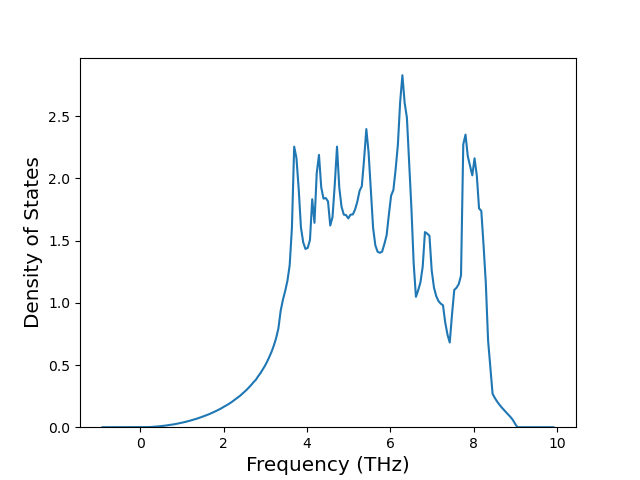 Density of States

2.5
2.0
1.5
1.0
0.5
0.0

0
2
4
6
8
10

Frequency (THz)